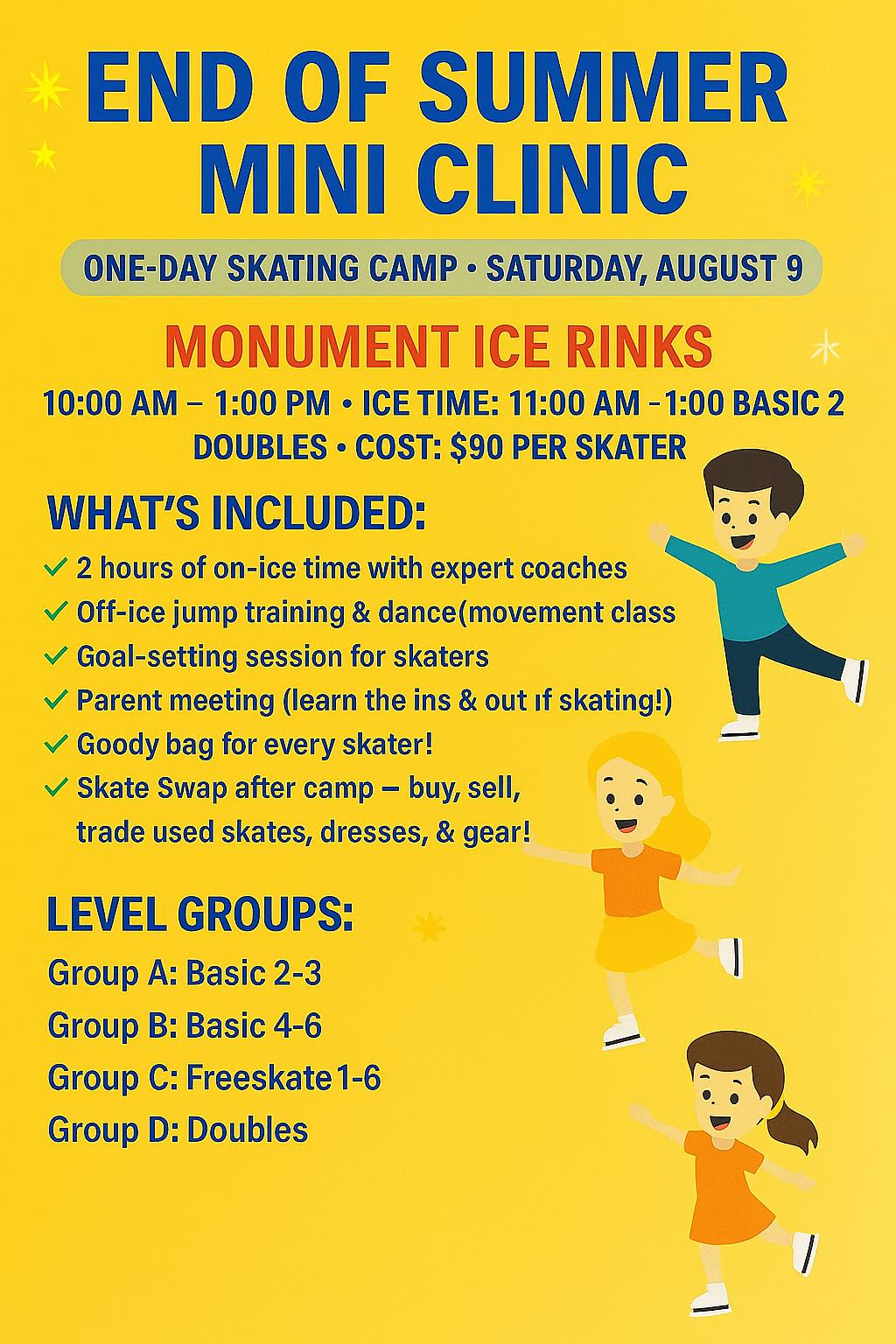 END OF SUMMER MINI CLINIC

ONE-DAY SKATING CAMP • SATURDAY, AUGUST 9

MONUMENT ICE RINKS

10:00 AM – 1:00 PM • ICE TIME: 11:00 AM –1:00 BASIC 2 DOUBLES • COST: $90 PER SKATER

WHAT'S INCLUDED:

✓ 2 hours of on-ice time with expert coaches
✓ Off-ice jump training & dance(movement class
✓ Goal-setting session for skaters
✓ Parent meeting (learn the ins & out ıf skating!)
✓ Goody bag for every skater!
✓ Skate Swap after camp – buy, sell, trade used skates, dresses, & gear!

LEVEL GROUPS:

Group A: Basic 2-3
Group B: Basic 4-6
Group C: Freeskate 1-6
Group D: Doubles